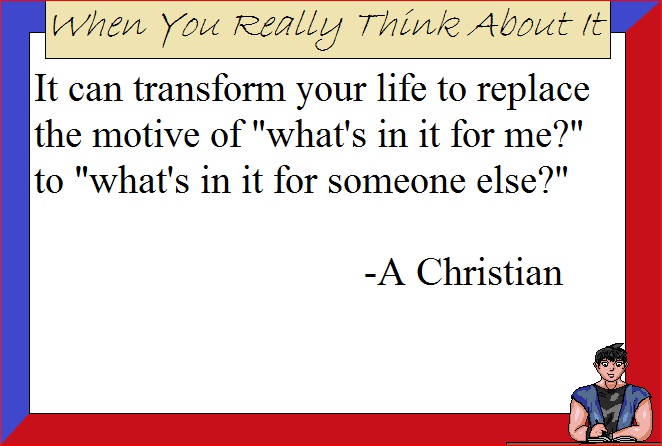 When You Really Think About It

It can transform your life to replace the motive of "what's in it for me?" to "what's in it for someone else?"

-A Christian